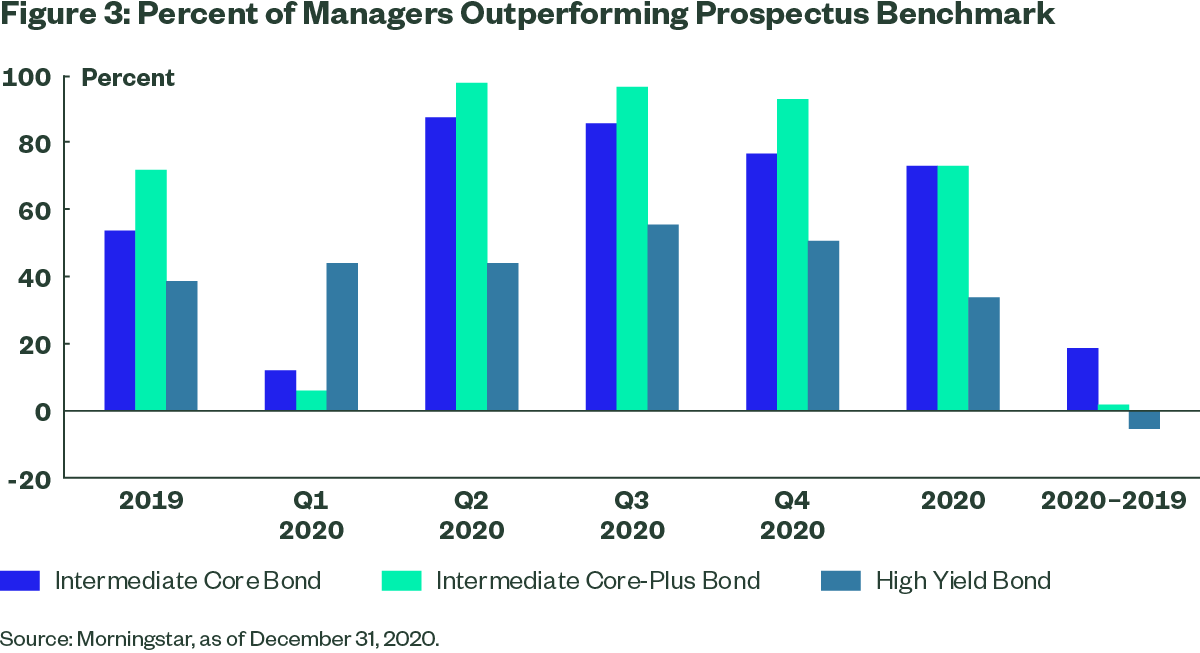 Figure 3: Percent of Managers Outperforming Prospectus Benchmark

100 Percent
80
60
40
20
0
-20

2019
Q1 2020
Q2 2020
Q3 2020
Q4 2020
2020
2020–2019

Intermediate Core Bond
Intermediate Core-Plus Bond
High Yield Bond

Source: Morningstar, as of December 31, 2020.